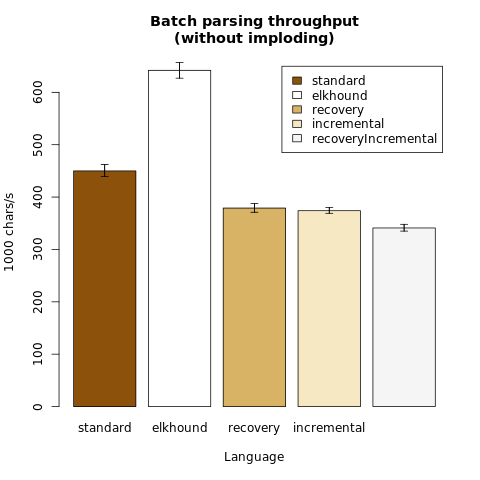 Batch parsing throughput
(without imploding)

standard
elkhound
recovery
incremental
recoveryIncremental

1000 chars/s

0
100
200
300
400
500
600

standard
elkhound
recovery
incremental

Language